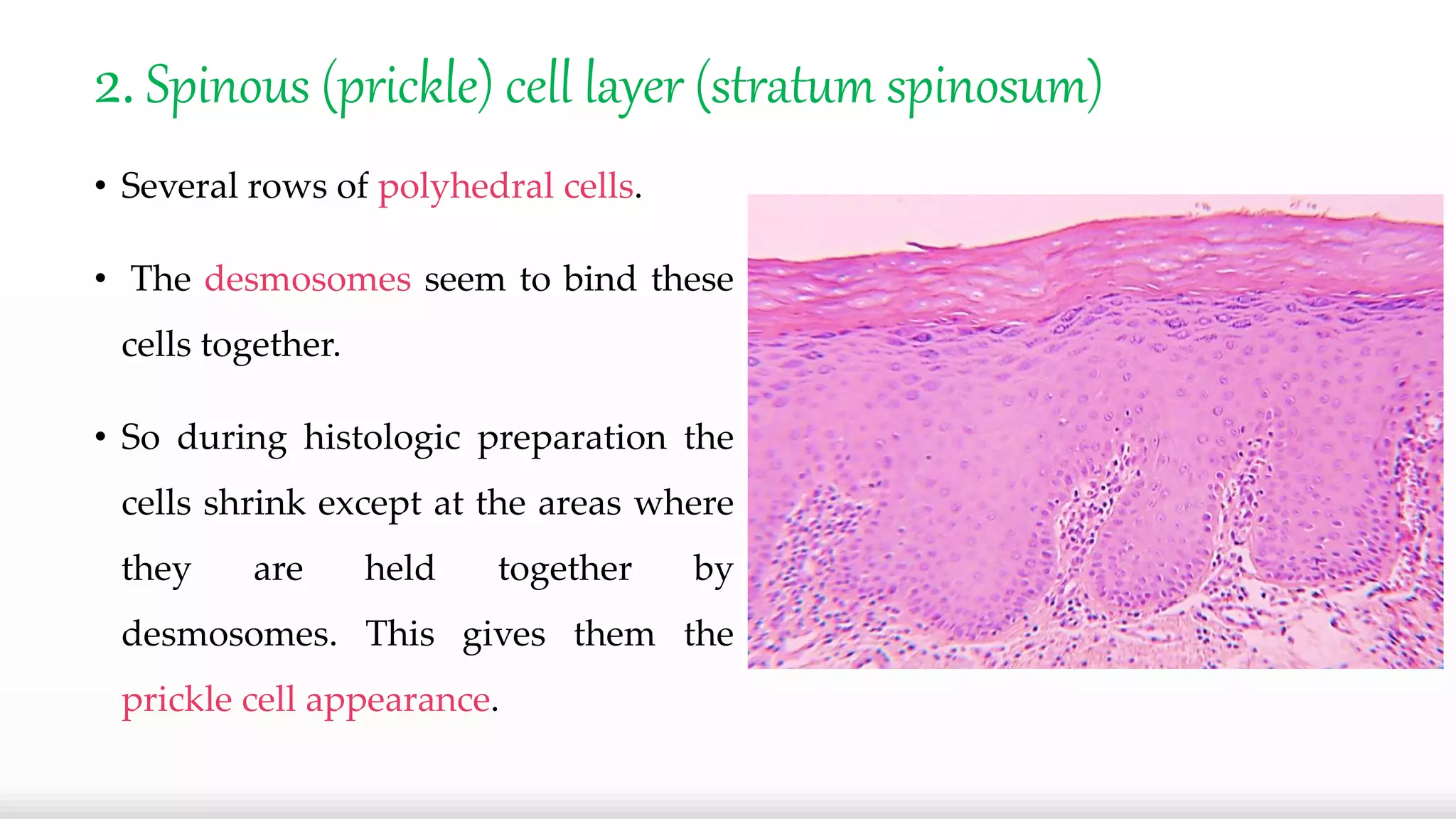 2. Spinous (prickle) cell layer (stratum spinosum)

• Several rows of polyhedral cells.

• The desmosomes seem to bind these cells together.

• So during histologic preparation the cells shrink except at the areas where they are held together by desmosomes. This gives them the prickle cell appearance.